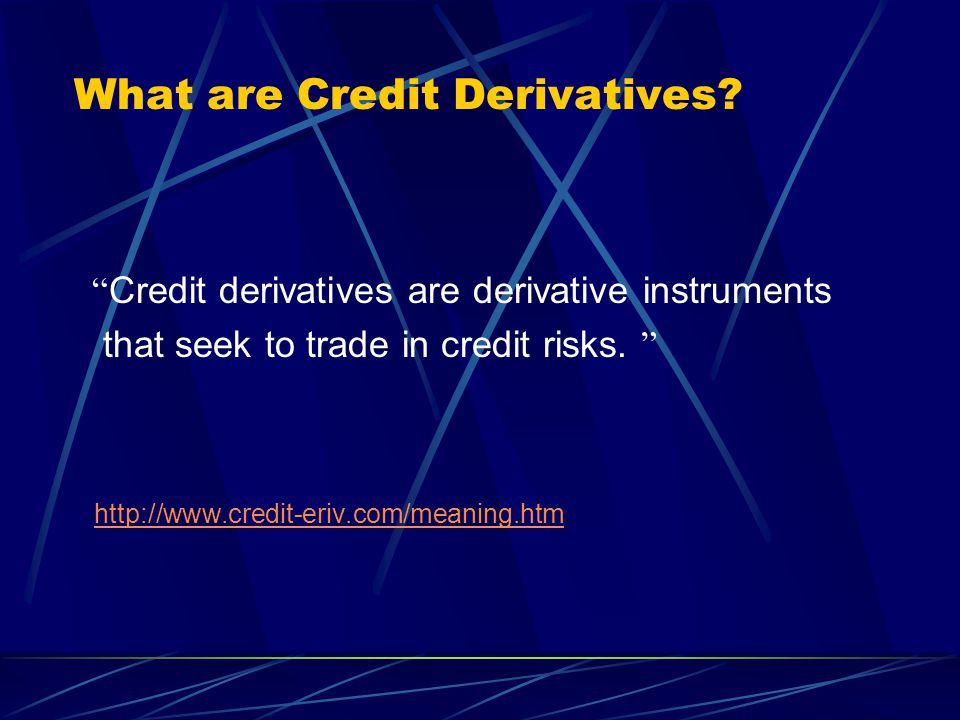 What are Credit Derivatives?

“Credit derivatives are derivative instruments that seek to trade in credit risks. ”

http://www.credit-eriv.com/meaning.htm